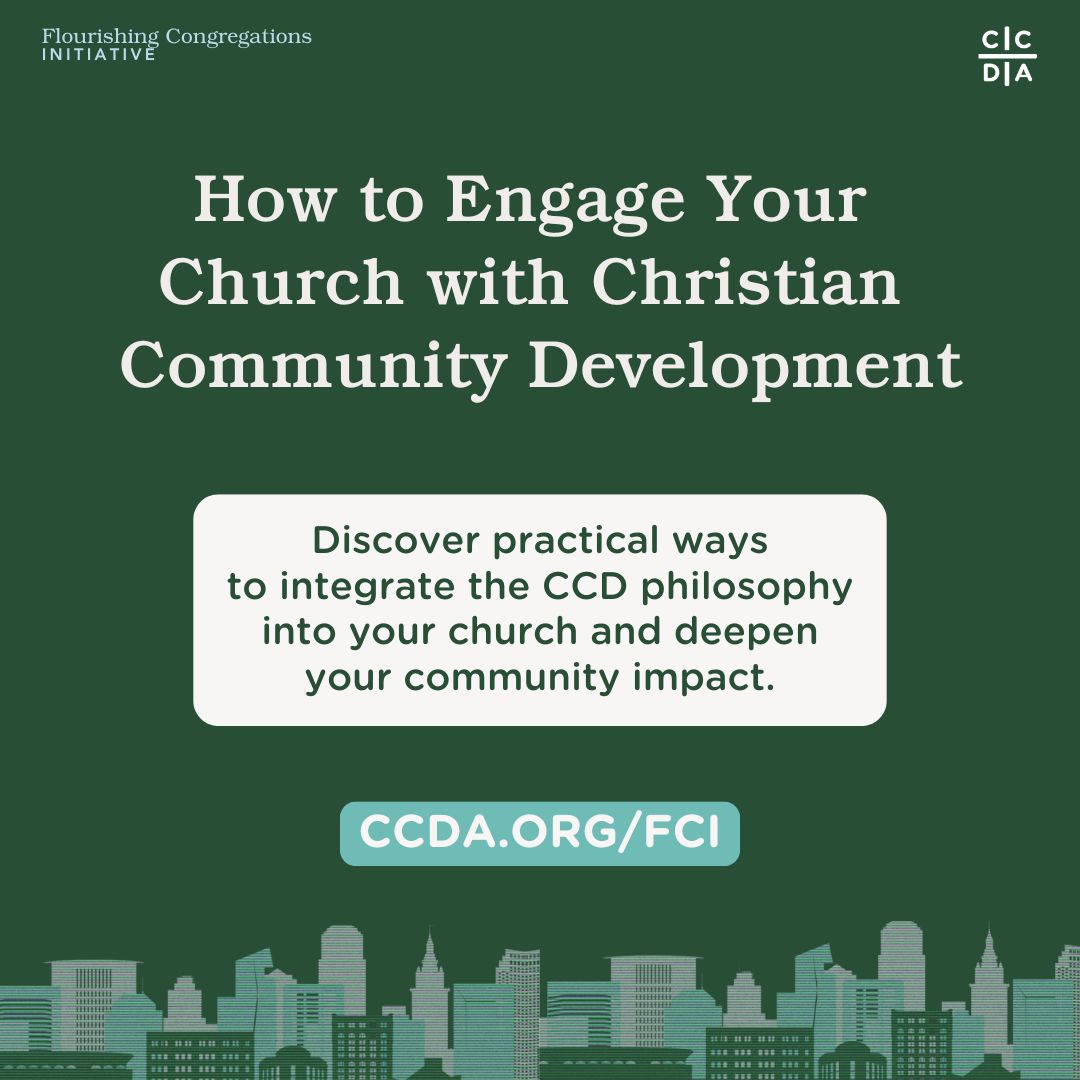 Flourishing Congregations
INITIATIVE

C|C
D|A

How to Engage Your Church with Christian Community Development

Discover practical ways to integrate the CCD philosophy into your church and deepen your community impact.

CCDA.ORG/FCI